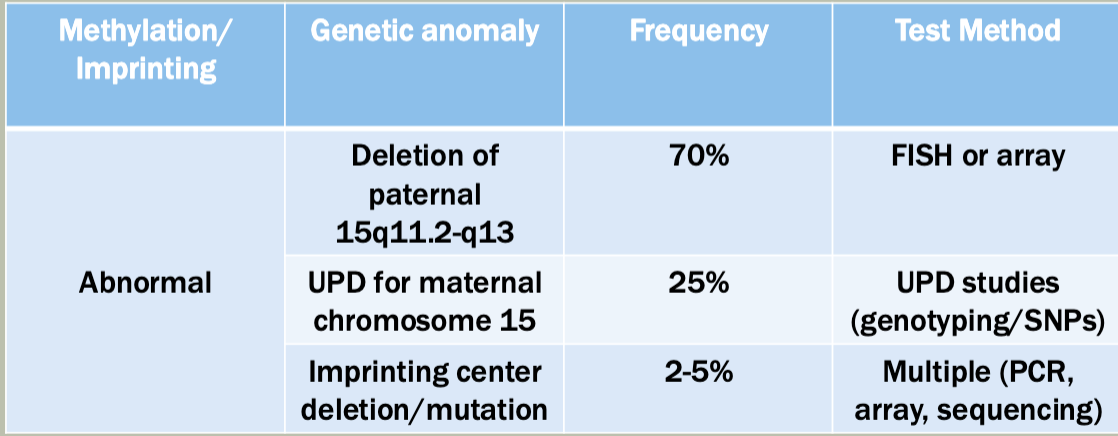 | Methylation/ Imprinting | Genetic anomaly | Frequency | Test Method |
|---|---|---|---|
| Abnormal | Deletion of paternal 15q11.2-q13 | 70% | FISH or array |
| | UPD for maternal chromosome 15 | 25% | UPD studies (genotyping/SNPs) |
| | Imprinting center deletion/mutation | 2-5% | Multiple (PCR, array, sequencing) |